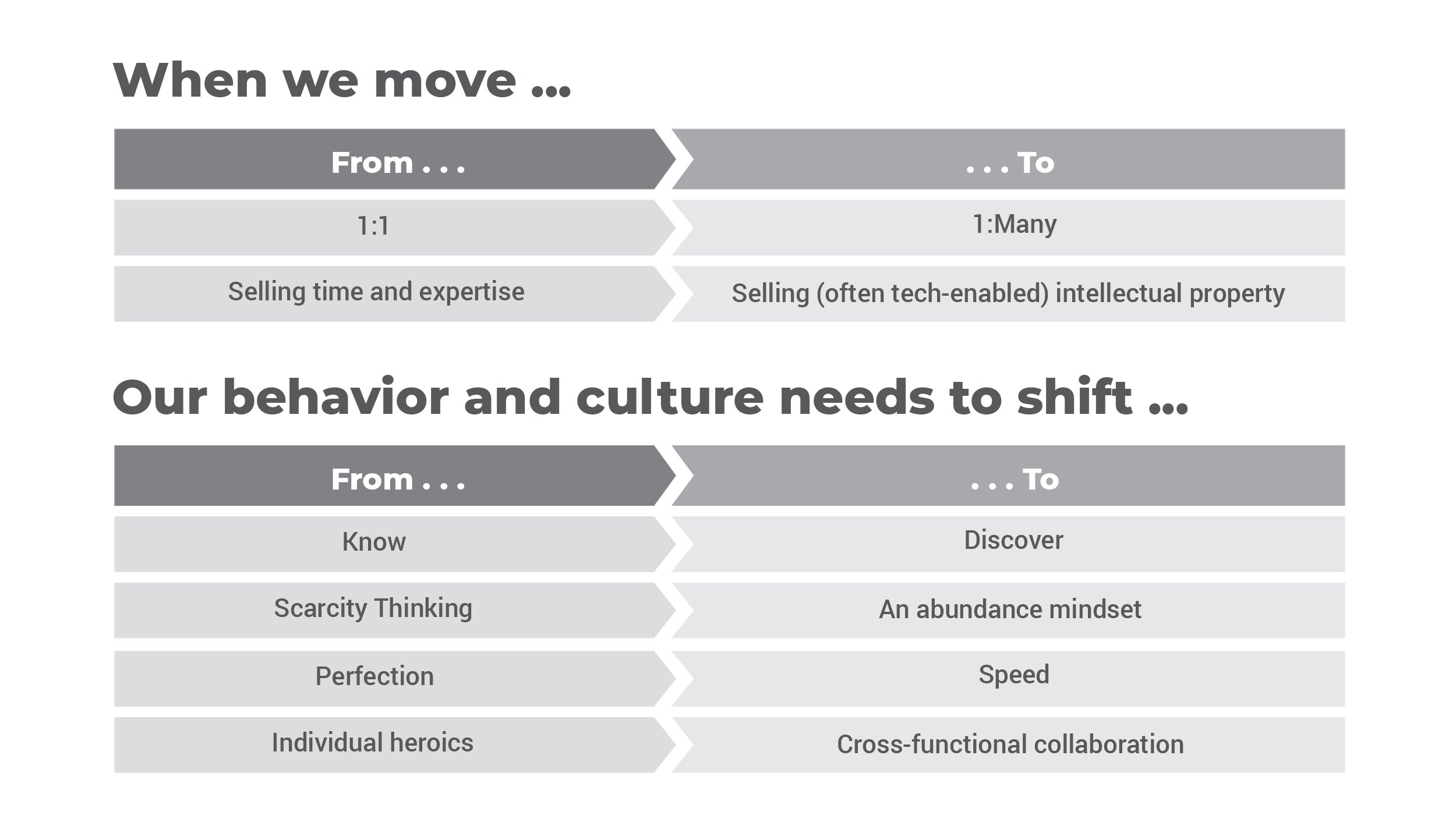 When we move ...

| From . . . | . . . To |
|---|---|
| 1:1 | 1:Many |
| Selling time and expertise | Selling (often tech-enabled) intellectual property |

Our behavior and culture needs to shift ...

| From . . . | . . . To |
|---|---|
| Know | Discover |
| Scarcity Thinking | An abundance mindset |
| Perfection | Speed |
| Individual heroics | Cross-functional collaboration |